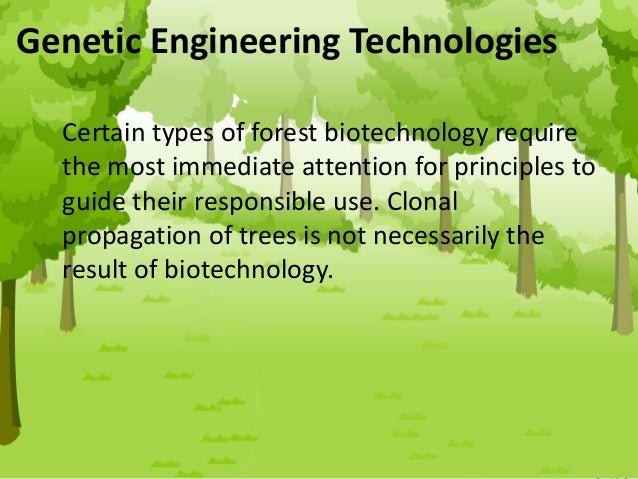 Genetic Engineering Technologies

Certain types of forest biotechnology require the most immediate attention for principles to guide their responsible use. Clonal propagation of trees is not necessarily the result of biotechnology.